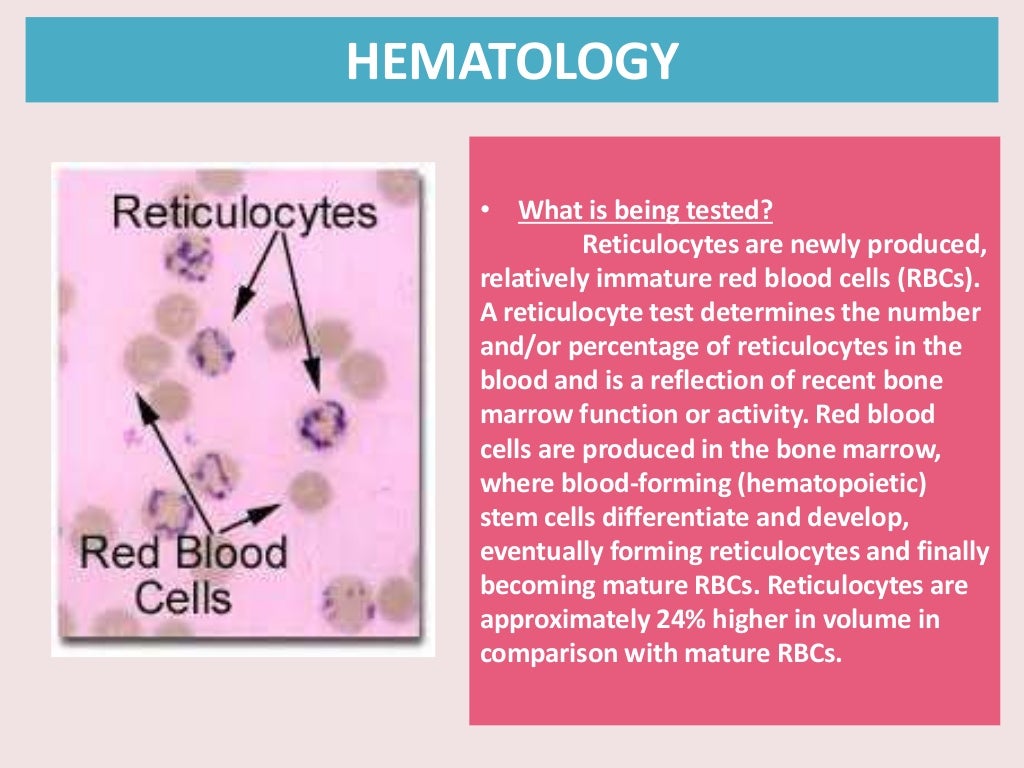 HEMATOLOGY

Reticulocytes

Red Blood Cells

• What is being tested?

Reticulocytes are newly produced, relatively immature red blood cells (RBCs). A reticulocyte test determines the number and/or percentage of reticulocytes in the blood and is a reflection of recent bone marrow function or activity. Red blood cells are produced in the bone marrow, where blood-forming (hematopoietic) stem cells differentiate and develop, eventually forming reticulocytes and finally becoming mature RBCs. Reticulocytes are approximately 24% higher in volume in comparison with mature RBCs.